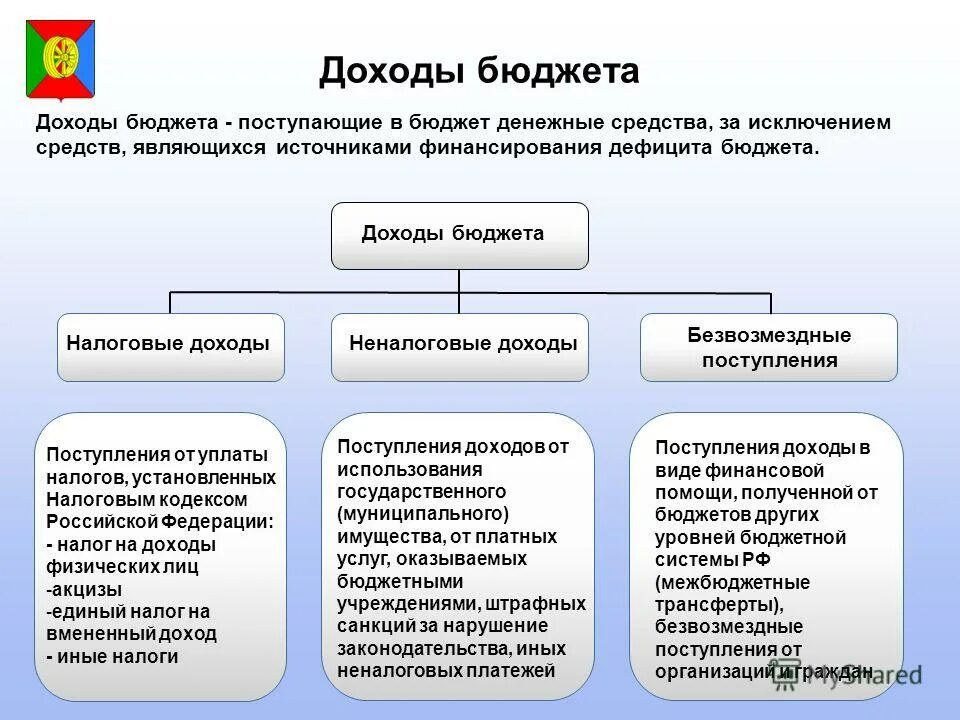 Доходы бюджета

Доходы бюджета - поступающие в бюджет денежные средства, за исключением средств, являющихся источниками финансирования дефицита бюджета.

Доходы бюджета

Налоговые доходы

Неналоговые доходы

Безвозмездные поступления

Поступления от уплаты налогов, установленных Налоговым кодексом Российской Федерации:
- налог на доходы физических лиц
-акцизы
-единый налог на вмененный доход
- иные налоги

Поступления доходов от использования государственного (муниципального) имущества, от платных услуг, оказываемых бюджетными учреждениями, штрафных санкций за нарушение законодательства, иных неналоговых платежей

Поступления доходы в виде финансовой помощи, полученной от бюджетов других уровней бюджетной системы РФ (межбюджетные трансферты), безвозмездные поступления от организаций и граждан

MyShared